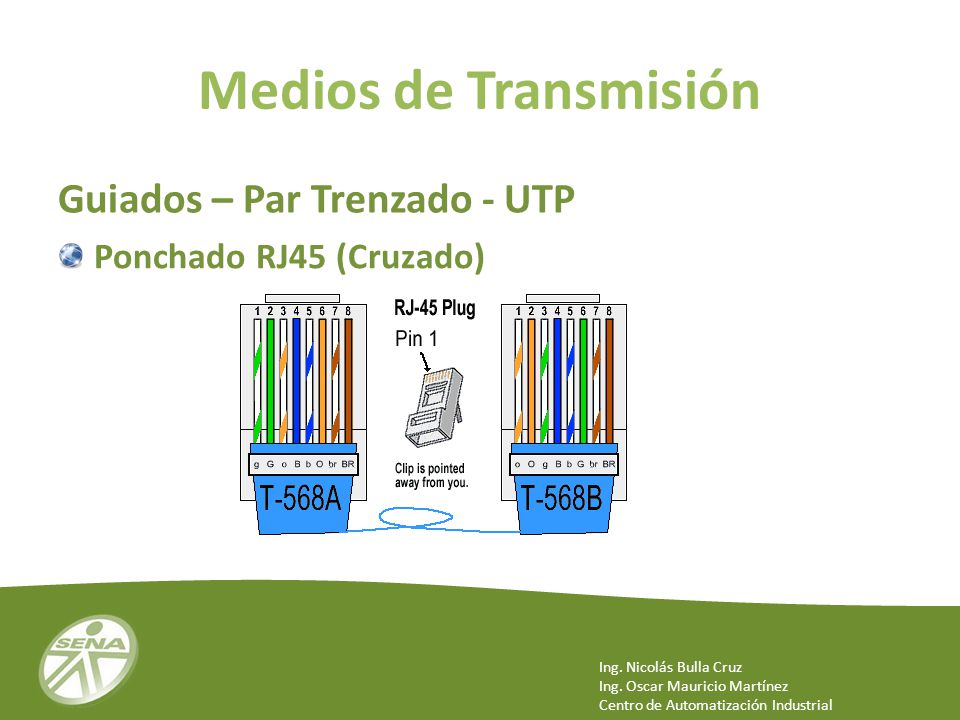 Medios de Transmisión

Guiados – Par Trenzado - UTP

Ponchado RJ45 (Cruzado)

1 2 3 4 5 6 7 8

g G o B b O br BR

T-568A

RJ-45 Plug

Pin 1

Clip is pointed away from you.

1 2 3 4 5 6 7 8

o O g B b G br BR

T-568B

SENA

Ing. Nicolás Bulla Cruz
Ing. Oscar Mauricio Martínez
Centro de Automatización Industrial